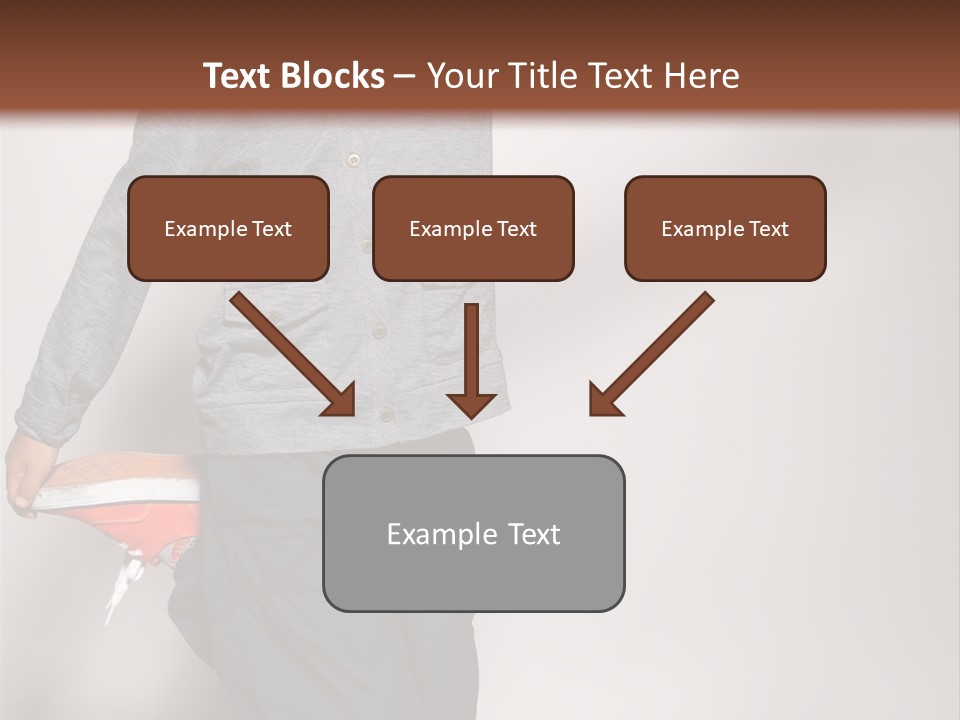 Text Blocks – Your Title Text Here

Example Text

Example Text

Example Text

Example Text